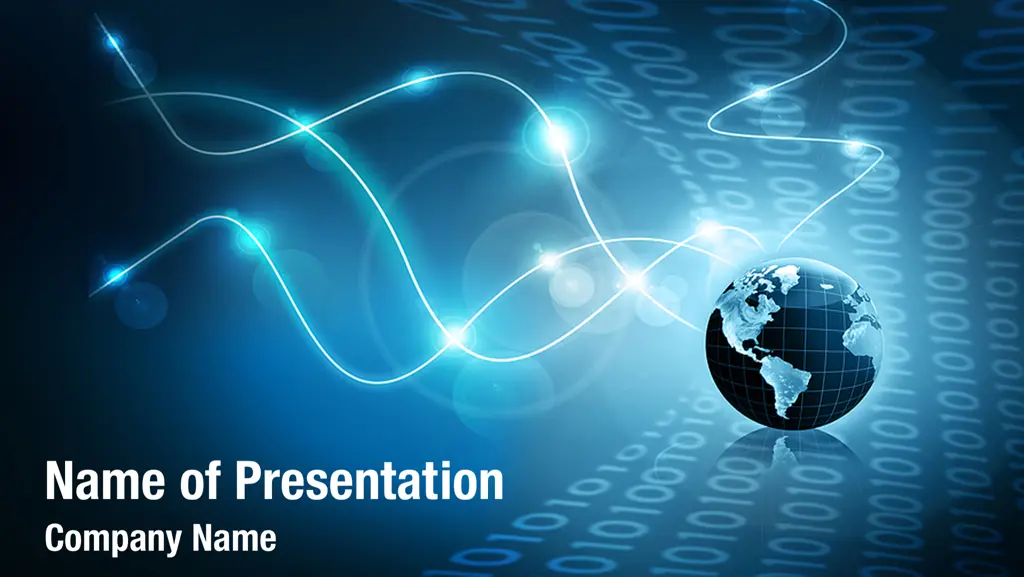 Name of Presentation
Company Name